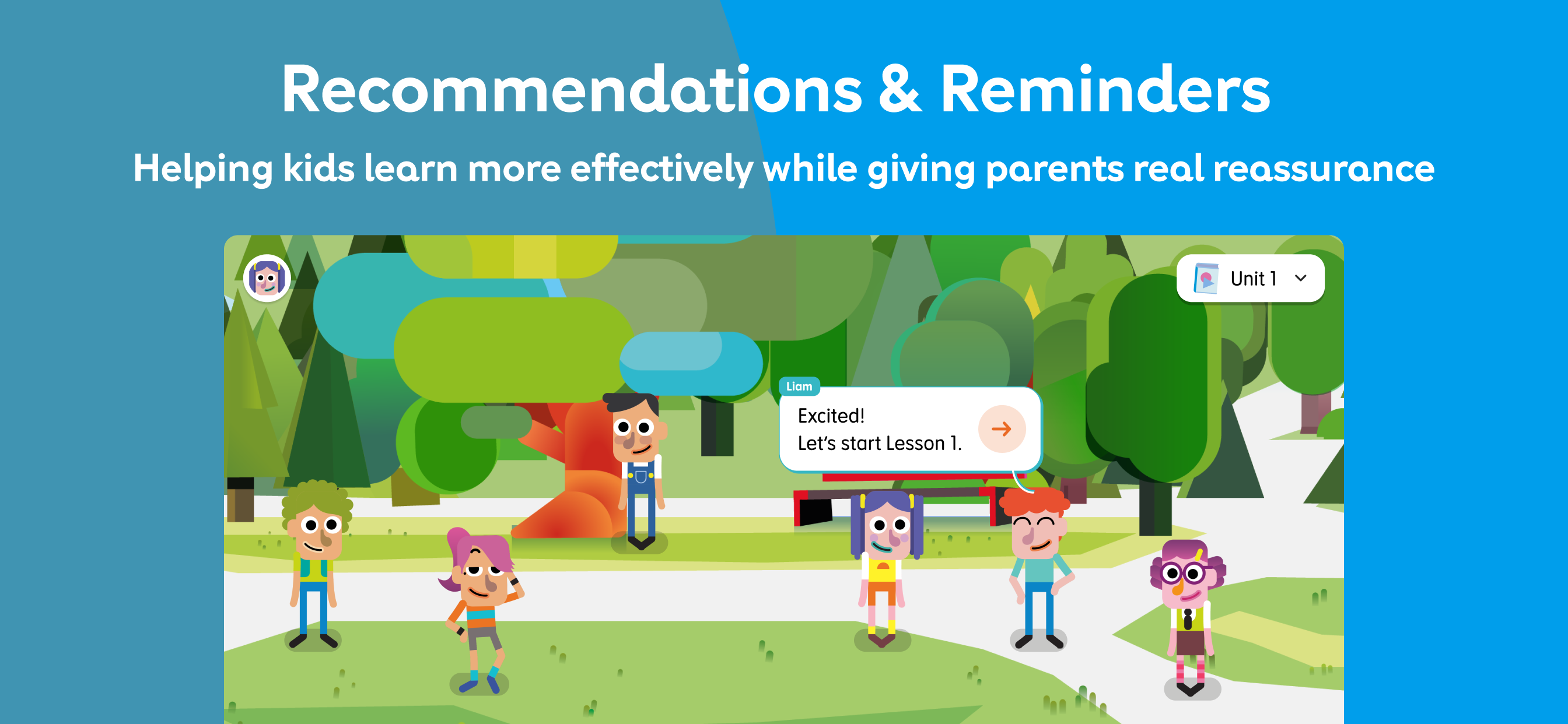 Recommendations & Reminders

Helping kids learn more effectively while giving parents real reassurance

Unit 1

Liam

Excited!
Let's start Lesson 1.